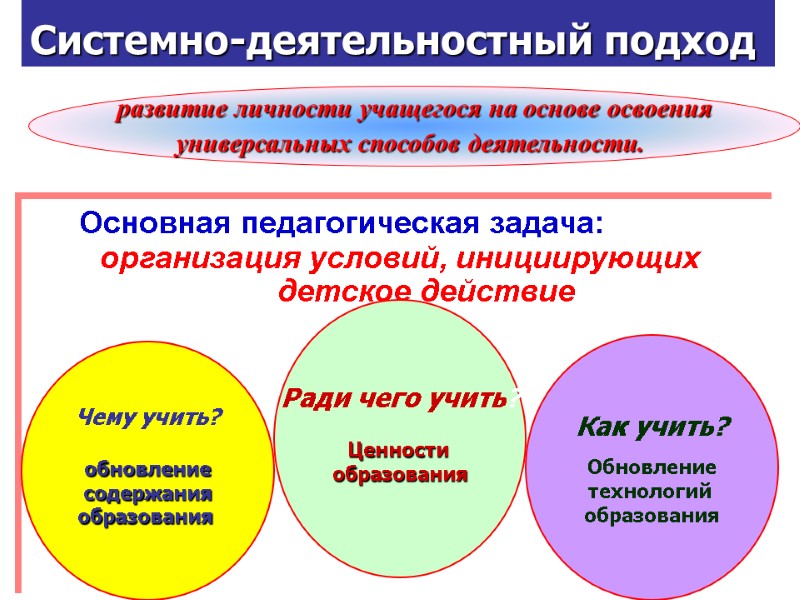 Системно-деятельностный подход

развитие личности учащегося на основе освоения универсальных способов деятельности.

Основная педагогическая задача:
организация условий, инициирующих детское действие

Чему учить?

обновление содержания образования

Ради чего учить?

Ценности образования

Как учить?

Обновление технологий образования